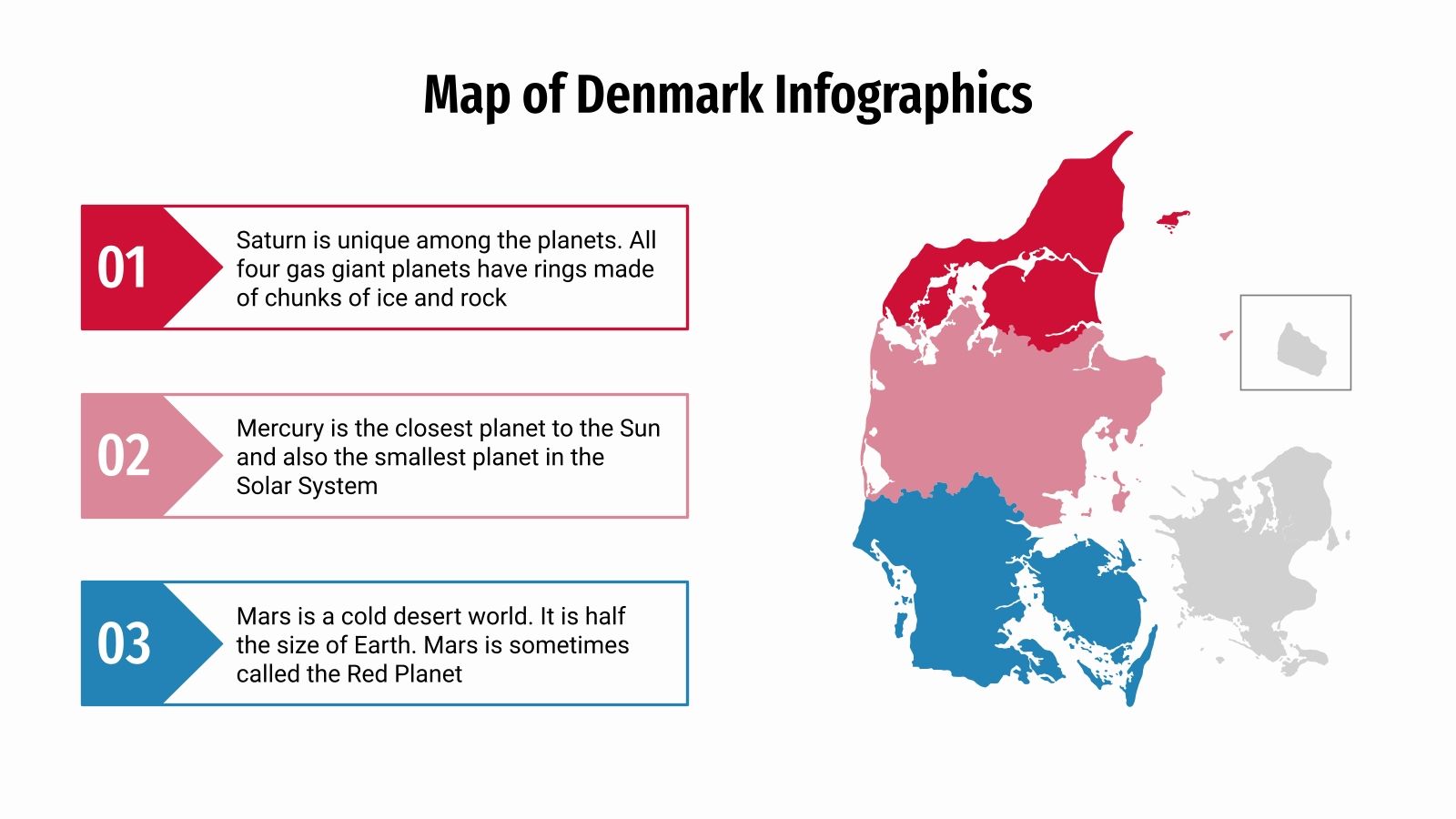 Map of Denmark Infographics

01

Saturn is unique among the planets. All four gas giant planets have rings made of chunks of ice and rock

02

Mercury is the closest planet to the Sun and also the smallest planet in the Solar System

03

Mars is a cold desert world. It is half the size of Earth. Mars is sometimes called the Red Planet